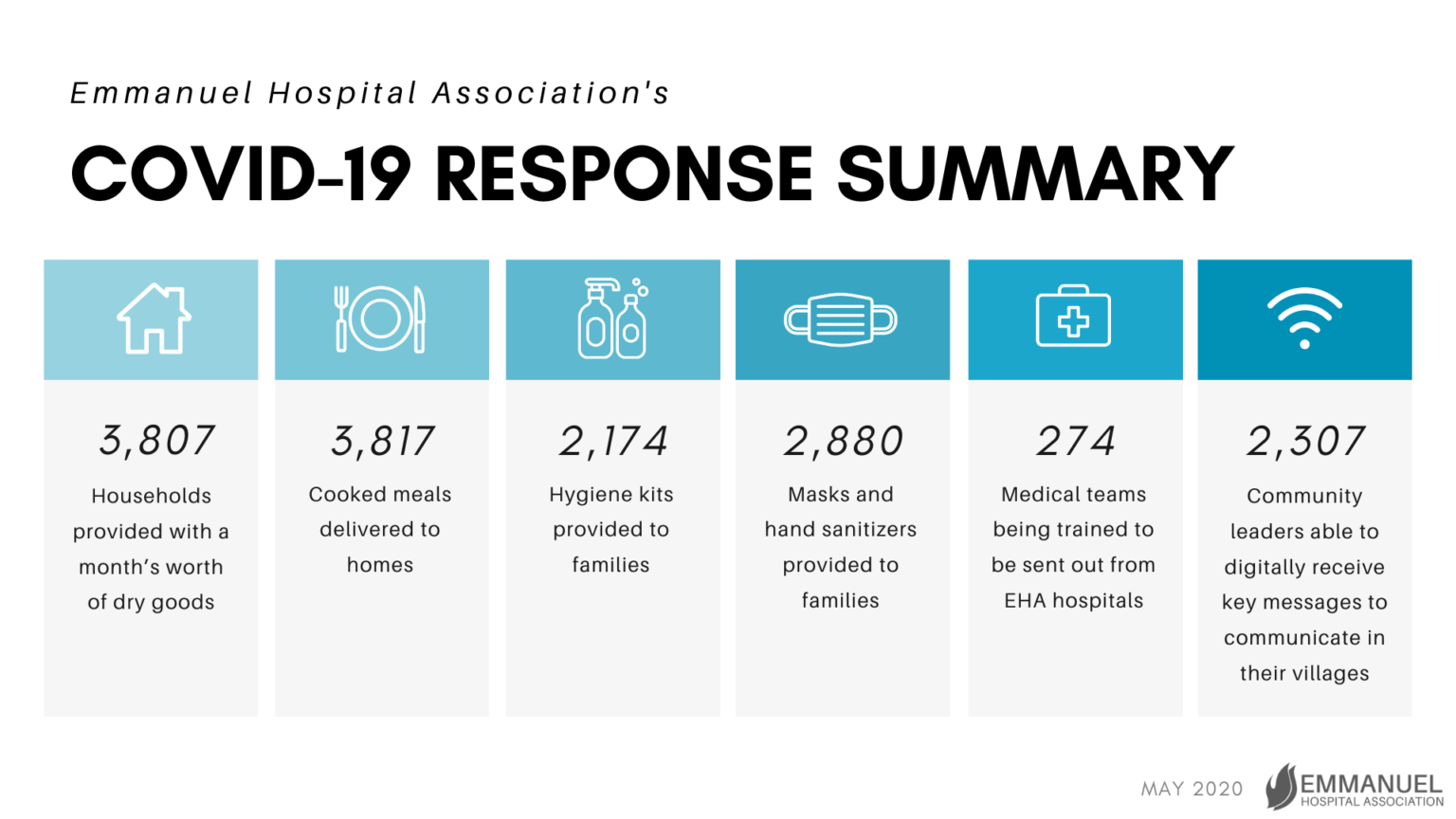 Emmanuel Hospital Association's

COVID-19 RESPONSE SUMMARY

3,807
Households provided with a month's worth of dry goods

3,817
Cooked meals delivered to homes

2,174
Hygiene kits provided to families

2,880
Masks and hand sanitizers provided to families

274
Medical teams being trained to be sent out from EHA hospitals

2,307
Community leaders able to digitally receive key messages to communicate in their villages

MAY 2020

EMMANUEL
HOSPITAL ASSOCIATION